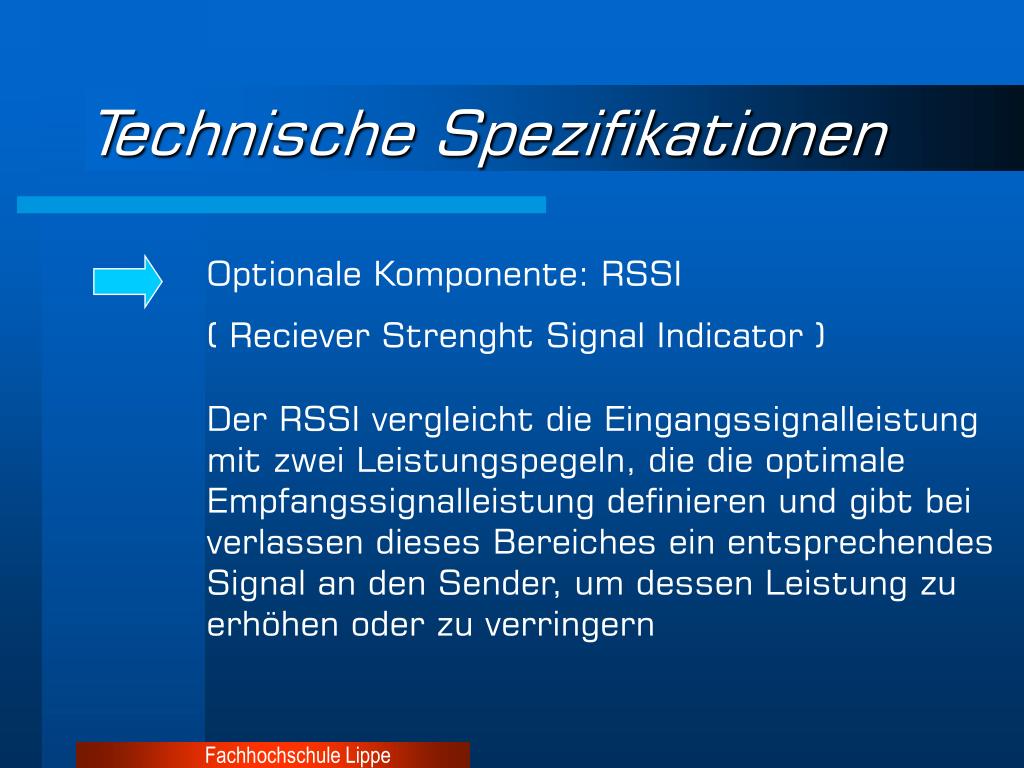 Technische Spezifikationen

Optionale Komponente: RSSI

( Reciever Strenght Signal Indicator )

Der RSSI vergleicht die Eingangssignalleistung mit zwei Leistungspegeln, die die optimale Empfangssignalleistung definieren und gibt bei verlassen dieses Bereiches ein entsprechendes Signal an den Sender, um dessen Leistung zu erhöhen oder zu verringern

Fachhochschule Lippe